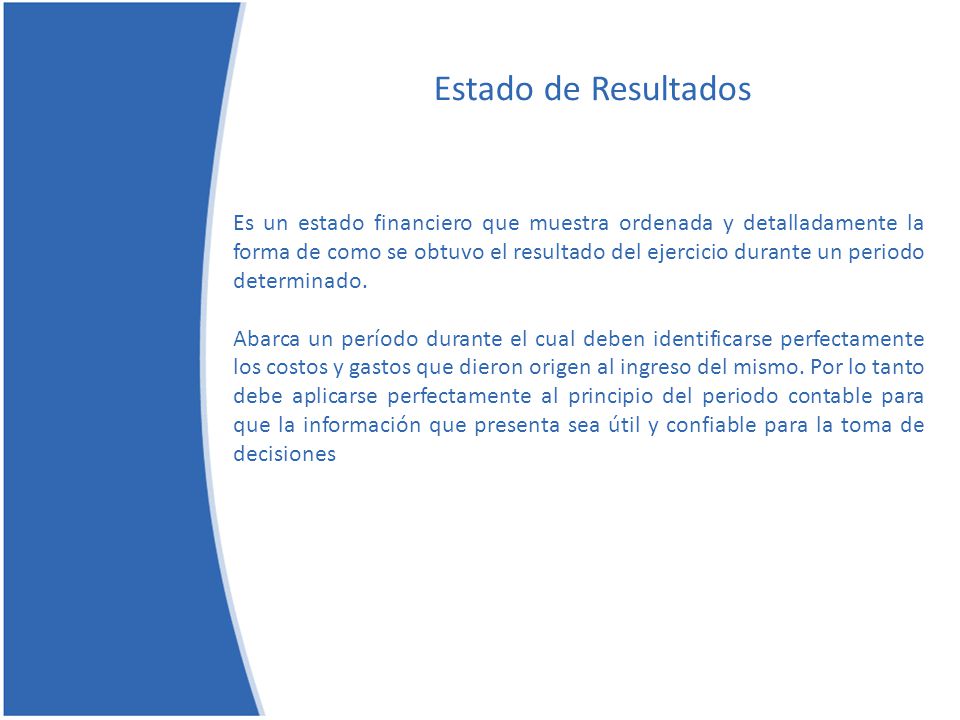 Estado de Resultados

Es un estado financiero que muestra ordenada y detalladamente la forma de como se obtuvo el resultado del ejercicio durante un periodo determinado.

Abarca un período durante el cual deben identificarse perfectamente los costos y gastos que dieron origen al ingreso del mismo. Por lo tanto debe aplicarse perfectamente al principio del periodo contable para que la información que presenta sea útil y confiable para la toma de decisiones